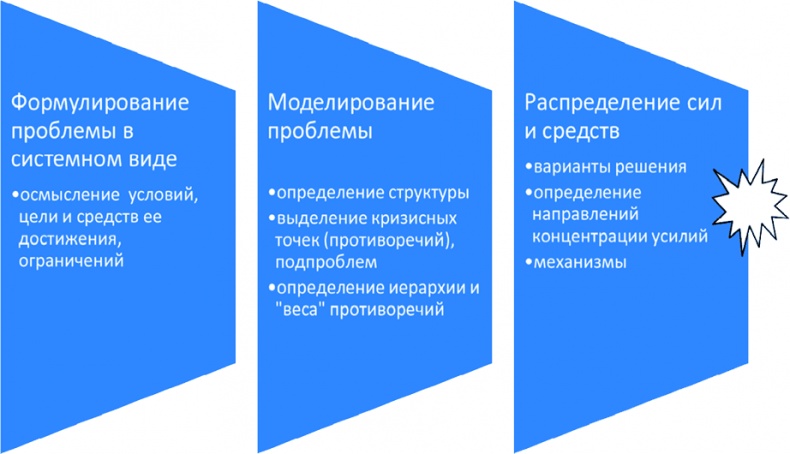 Формулирование проблемы в системном виде

•осмысление условий, цели и средств ее достижения, ограничений

Моделирование проблемы

•определение структуры
•выделение кризисных точек (противоречий), подпроблем
•определение иерархии и "веса" противоречий

Распределение сил и средств

•варианты решения
•определение направлений концентрации усилий
•механизмы